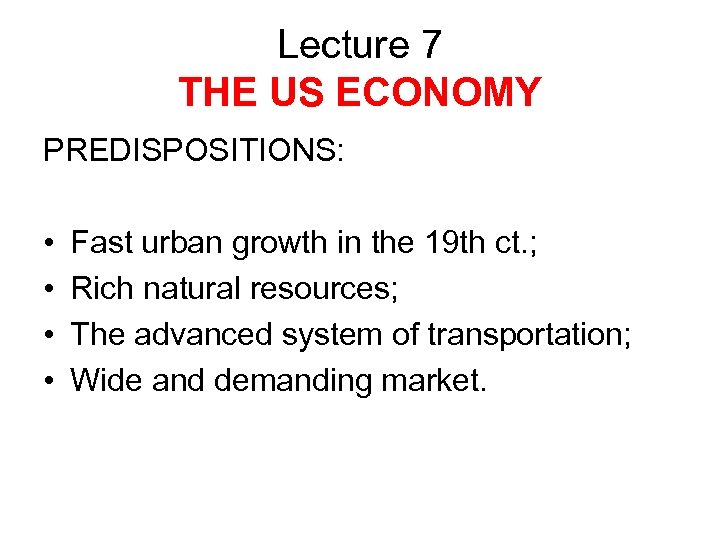 Lecture 7
THE US ECONOMY

PREDISPOSITIONS:

• Fast urban growth in the 19th ct.;
• Rich natural resources;
• The advanced system of transportation;
• Wide and demanding market.